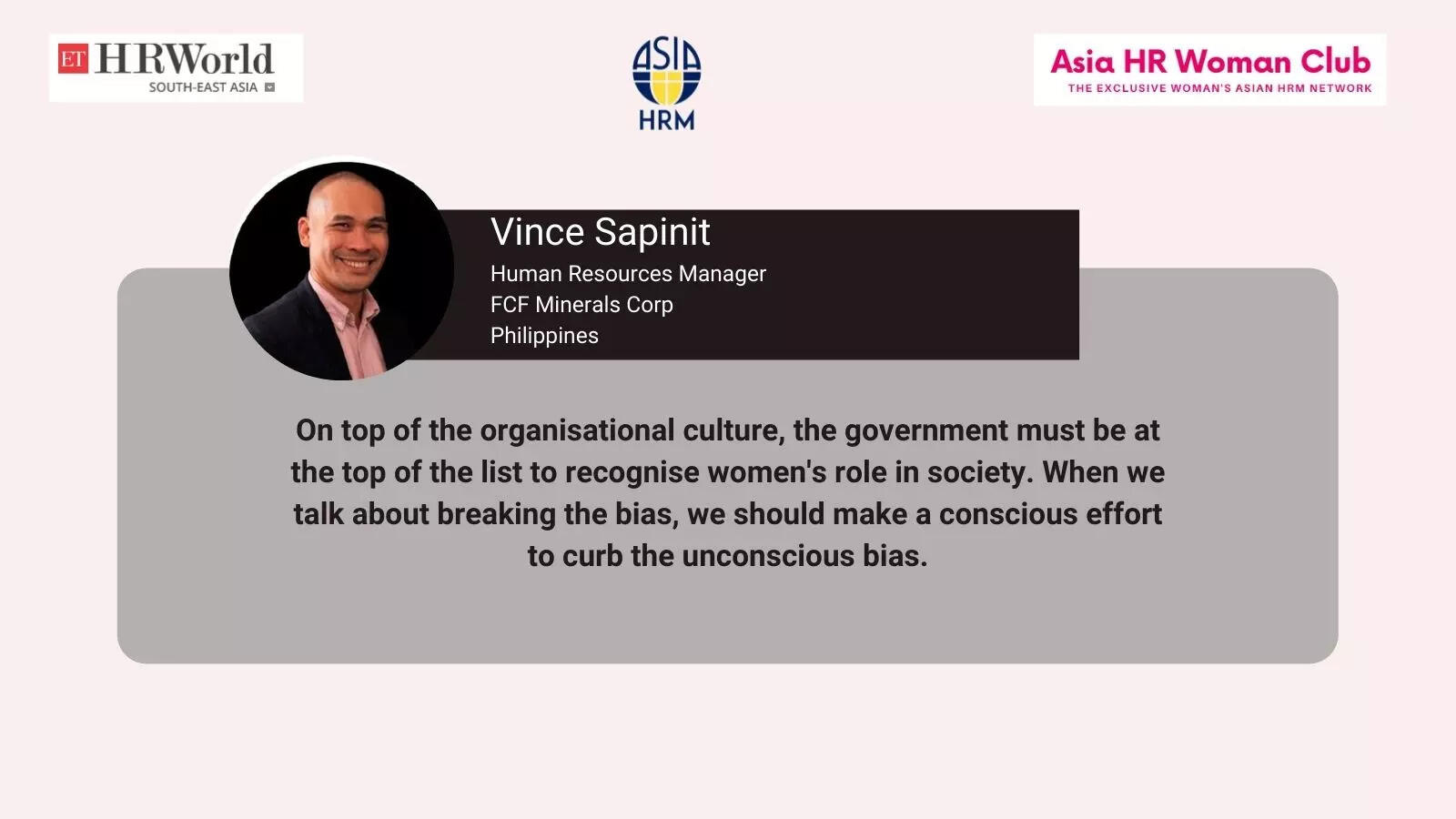 ET HRWorld
SOUTH-EAST ASIA

ASIA
HRM

Asia HR Woman Club
THE EXCLUSIVE WOMAN'S ASIAN HRM NETWORK

Vince Sapinit
Human Resources Manager
FCF Minerals Corp
Philippines

On top of the organisational culture, the government must be at the top of the list to recognise women's role in society. When we talk about breaking the bias, we should make a conscious effort to curb the unconscious bias.